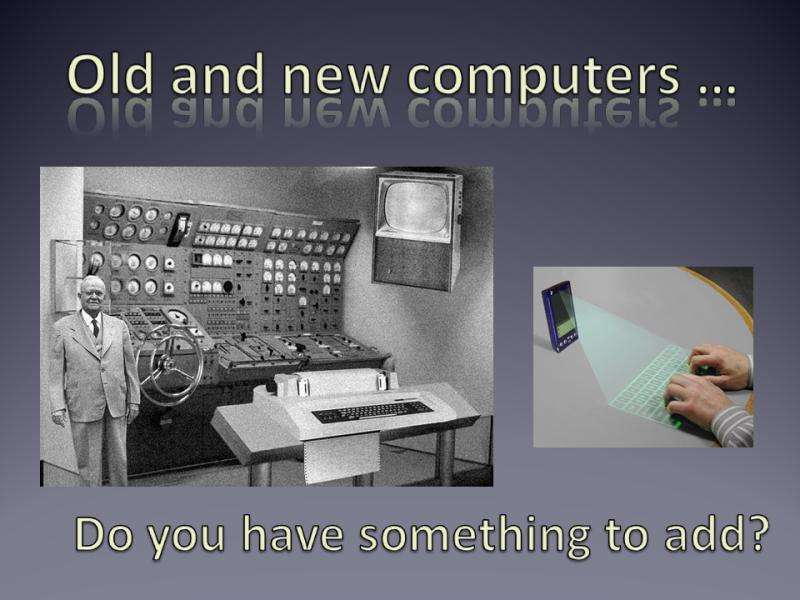 Old and new computers …

Do you have something to add?